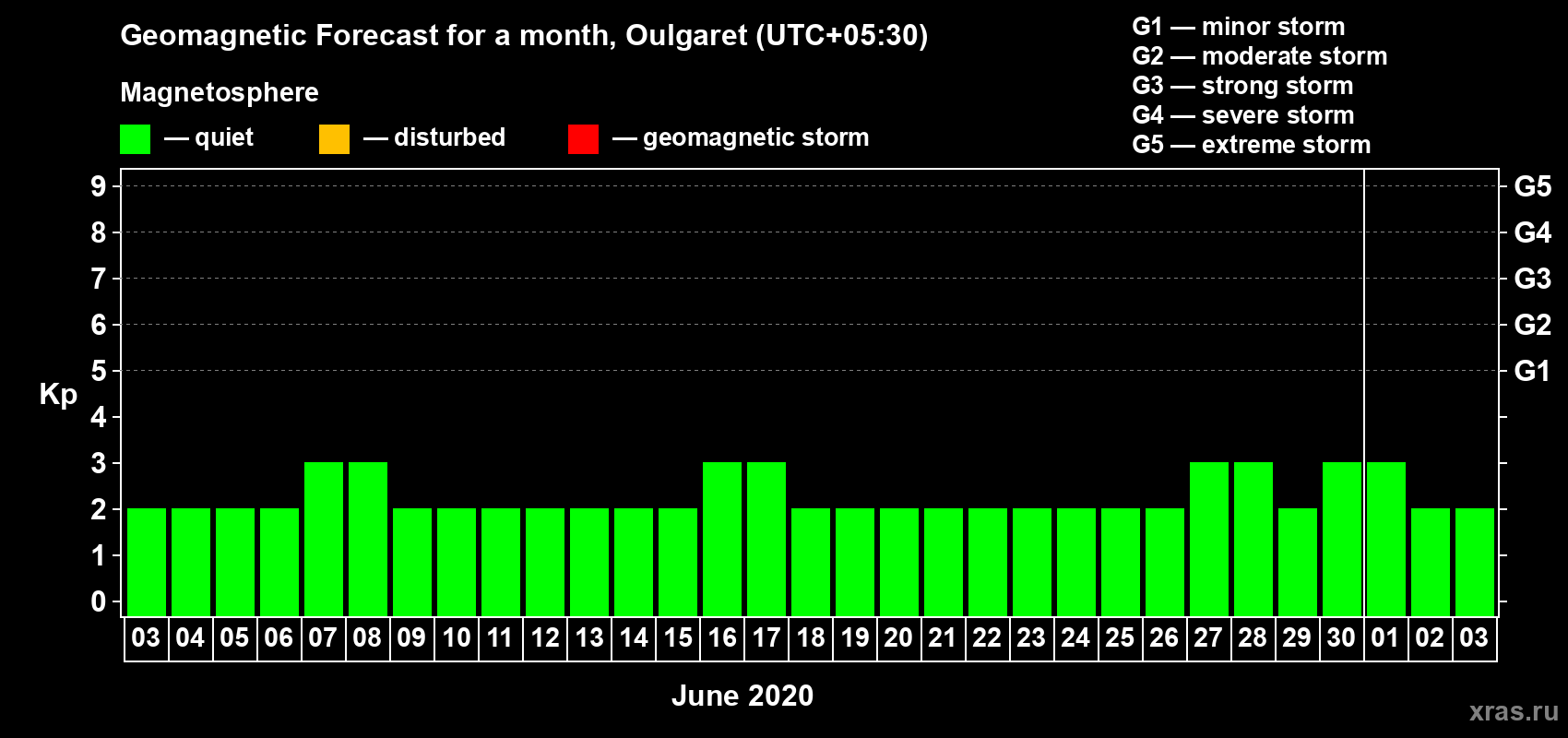 Geomagnetic Forecast for a month, Oulgaret (UTC+05:30)

Magnetosphere

— quiet — disturbed — geomagnetic storm

G1 — minor storm
G2 — moderate storm
G3 — strong storm
G4 — severe storm
G5 — extreme storm

Kp

9 8 7 6 5 4 3 2 1 0

G5 G4 G3 G2 G1

03 04 05 06 07 08 09 10 11 12 13 14 15 16 17 18 19 20 21 22 23 24 25 26 27 28 29 30 01 02 03

June 2020

xras.ru